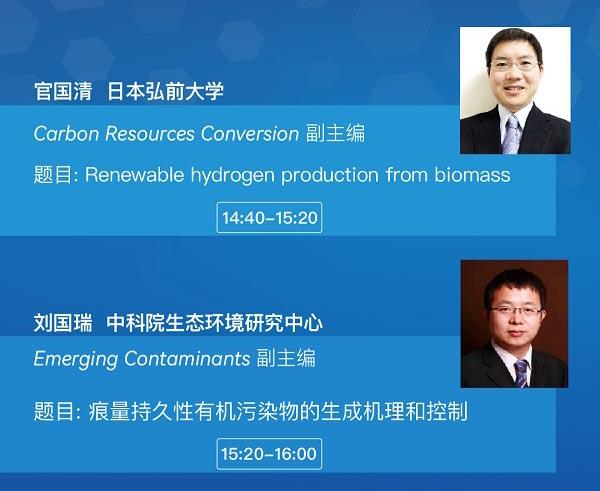 官国清 日本弘前大学

Carbon Resources Conversion 副主编

题目: Renewable hydrogen production from biomass

14:40-15:20

刘国瑞 中科院生态环境研究中心

Emerging Contaminants 副主编

题目: 痕量持久性有机污染物的生成机理和控制

15:20-16:00